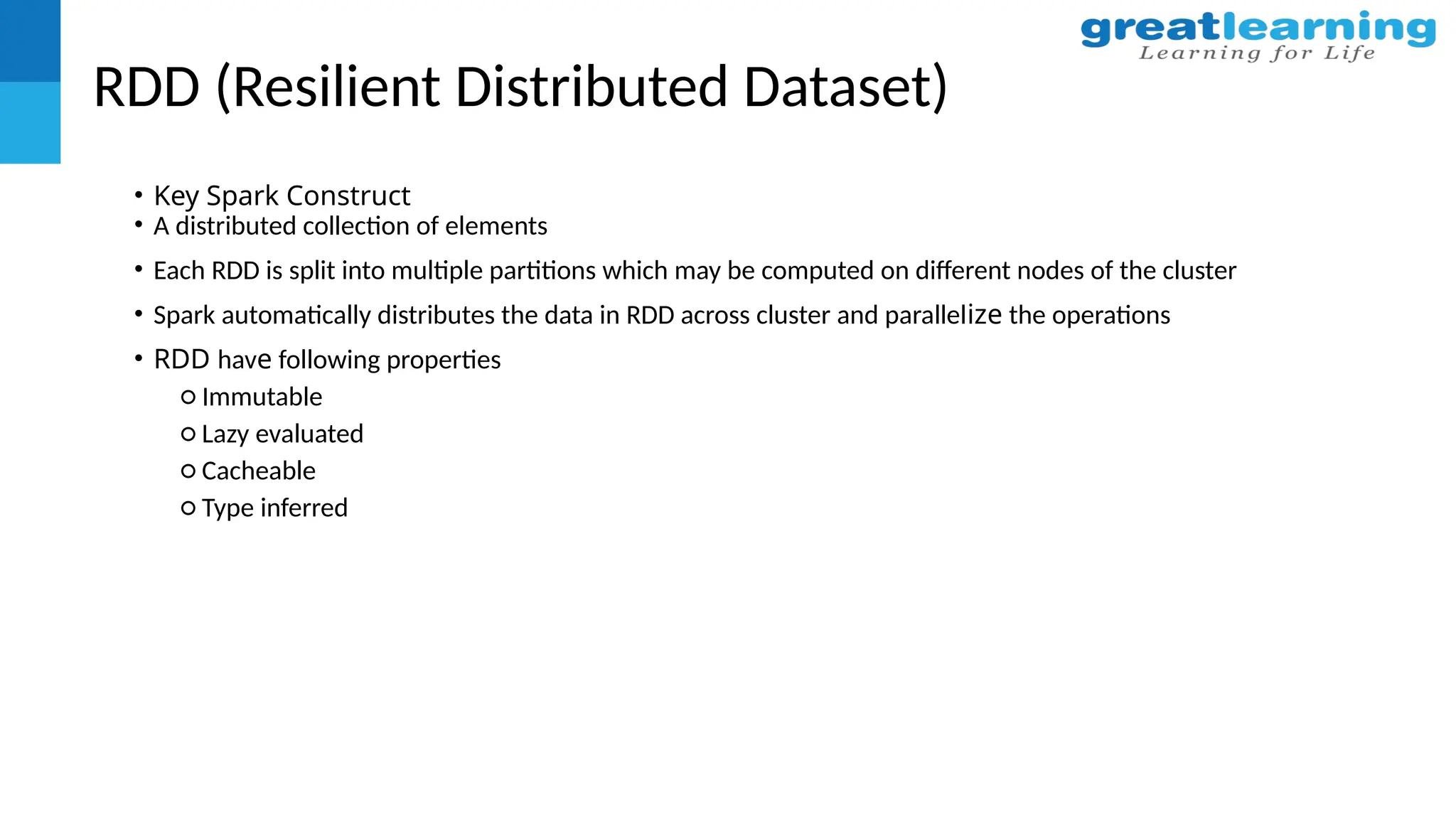 greatlearning
Learning for Life

RDD (Resilient Distributed Dataset)

• Key Spark Construct
• A distributed collection of elements
• Each RDD is split into multiple partitions which may be computed on different nodes of the cluster
• Spark automatically distributes the data in RDD across cluster and parallelize the operations
• RDD have following properties
○ Immutable
○ Lazy evaluated
○ Cacheable
○ Type inferred